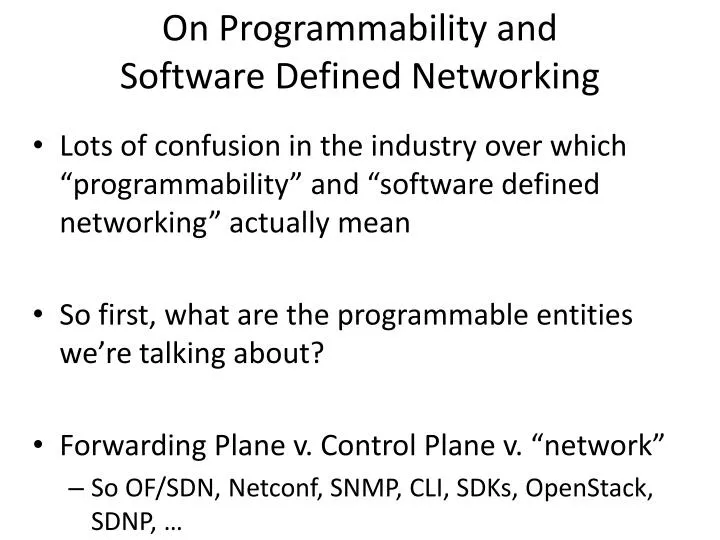 On Programmability and Software Defined Networking

• Lots of confusion in the industry over which “programmability” and “software defined networking” actually mean

• So first, what are the programmable entities we’re talking about?

• Forwarding Plane v. Control Plane v. “network”

– So OF/SDN, Netconf, SNMP, CLI, SDKs, OpenStack, SDNP, …